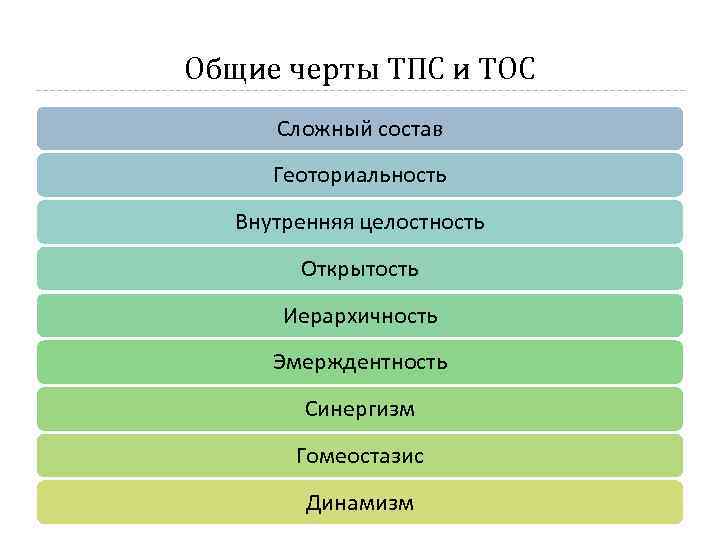 Общие черты ТПС и ТОС

Сложный состав

Геоториальность

Внутренняя целостность

Открытость

Иерархичность

Эмерждентность

Синергизм

Гомеостазис

Динамизм